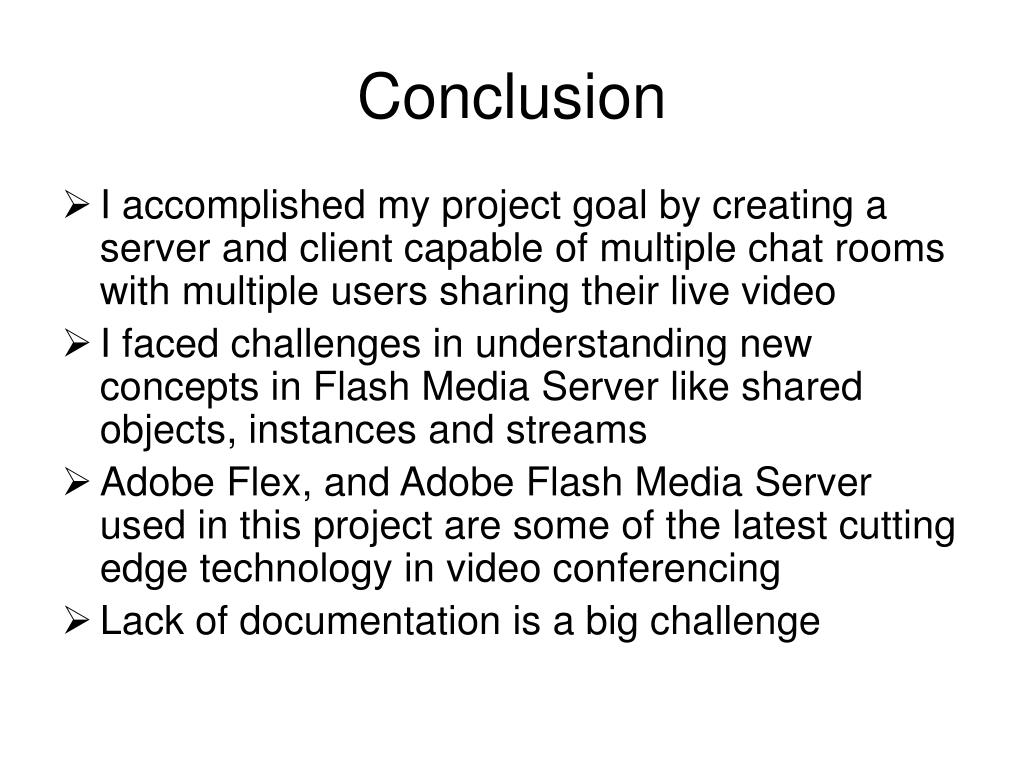 Conclusion

➢ I accomplished my project goal by creating a server and client capable of multiple chat rooms with multiple users sharing their live video

➢ I faced challenges in understanding new concepts in Flash Media Server like shared objects, instances and streams

➢ Adobe Flex, and Adobe Flash Media Server used in this project are some of the latest cutting edge technology in video conferencing

➢ Lack of documentation is a big challenge